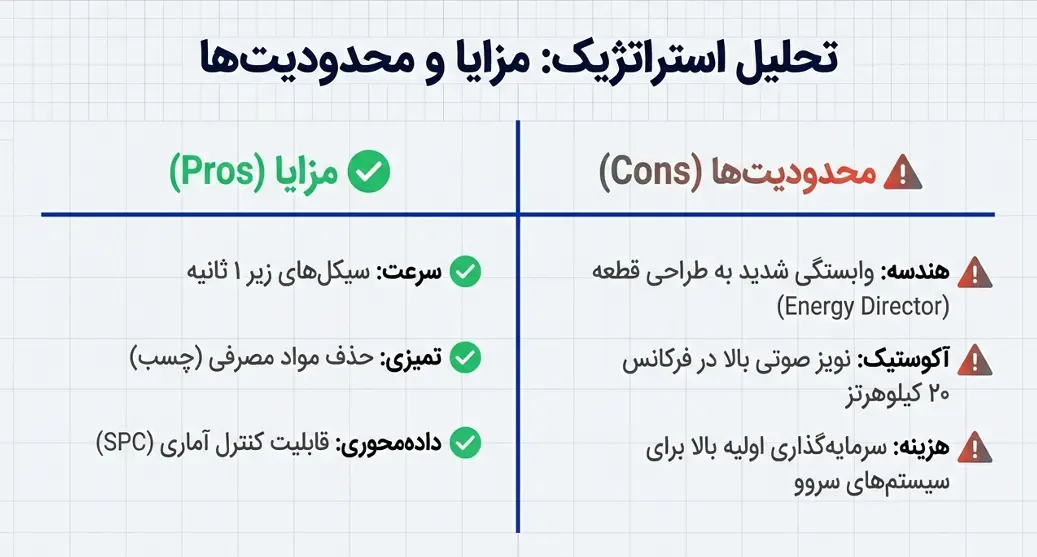 تحلیل استراتژیک: مزایا و محدودیت‌ها

محدودیت‌ها (Cons)

هندسه: وابستگی شدید به طراحی قطعه (Energy Director)

آکوستیک: نویز صوتی بالا در فرکانس ۲۰ کیلوهرتز

هزینه: سرمایه‌گذاری اولیه بالا برای سیستم‌های سروو

مزایا (Pros)

سرعت: سیکل‌های زیر ۱ ثانیه

تمیزی: حذف مواد مصرفی (چسب)

داده‌محوری: قابلیت کنترل آماری (SPC)